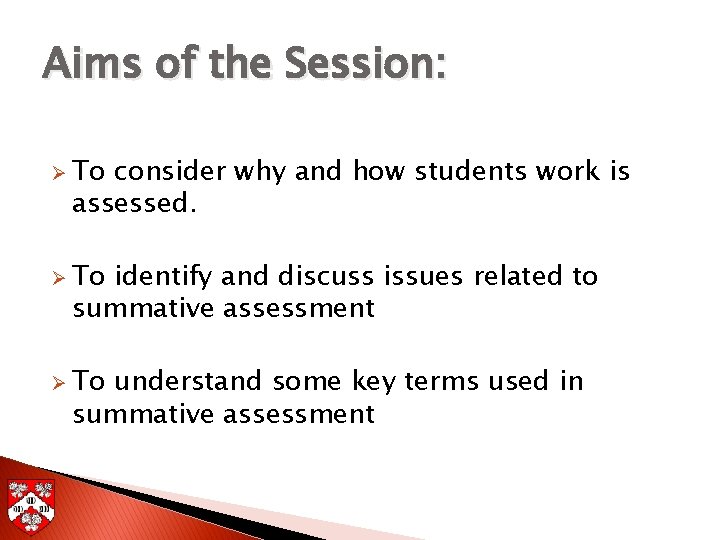 Aims of the Session:

➢ To consider why and how students work is assessed.

➢ To identify and discuss issues related to summative assessment

➢ To understand some key terms used in summative assessment